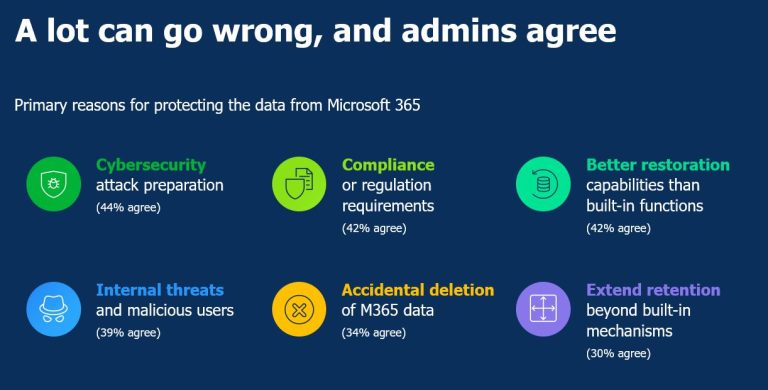 A lot can go wrong, and admins agree

Primary reasons for protecting the data from Microsoft 365

Cybersecurity attack preparation
(44% agree)

Compliance or regulation requirements
(42% agree)

Better restoration capabilities than built-in functions
(42% agree)

Internal threats and malicious users
(39% agree)

Accidental deletion of M365 data
(34% agree)

Extend retention beyond built-in mechanisms
(30% agree)